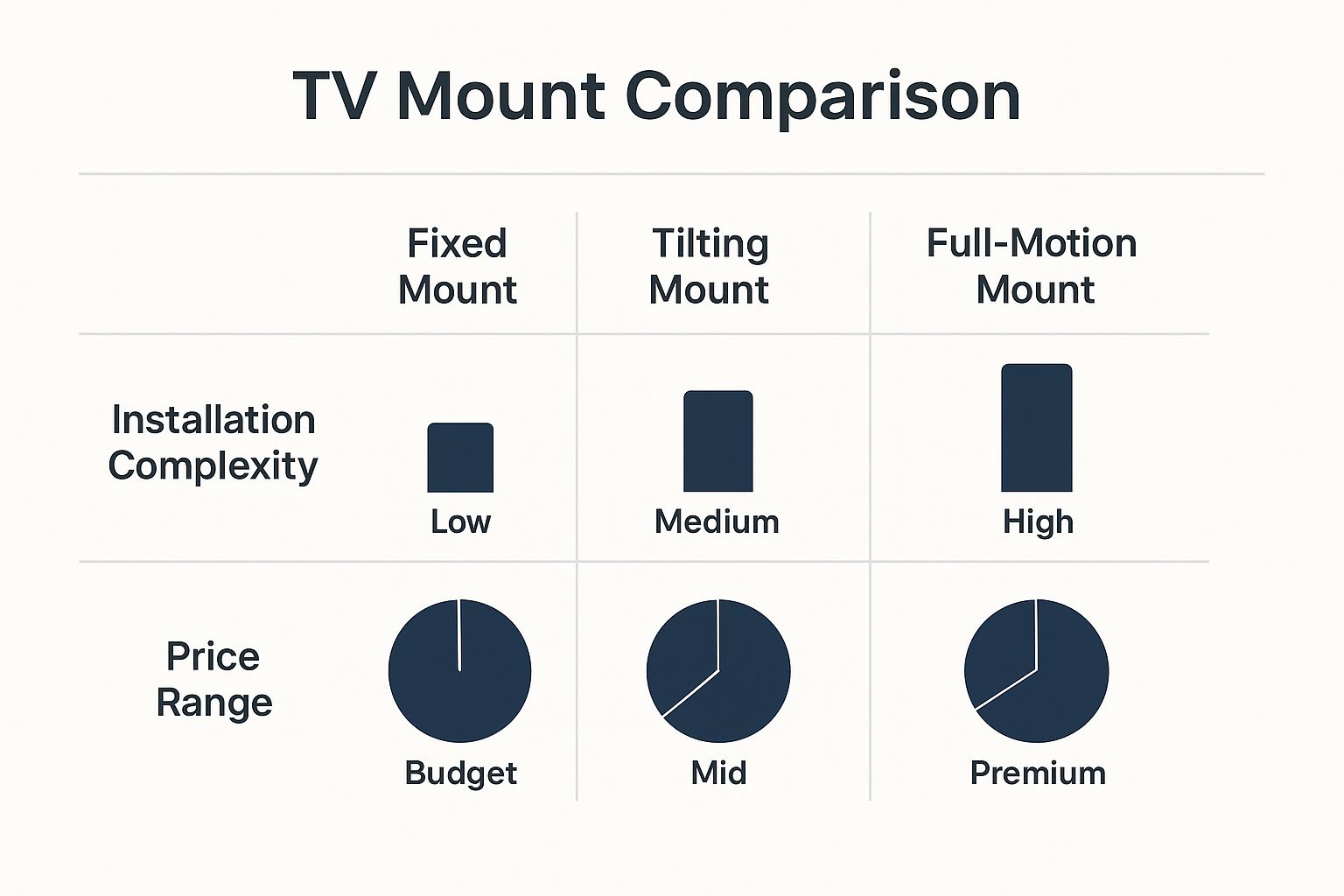 TV Mount Comparison

| | Fixed Mount | Tilting Mount | Full-Motion Mount |
|---|---|---|---|
| Installation Complexity | Low | Medium | High |
| Price Range | Budget | Mid | Premium |